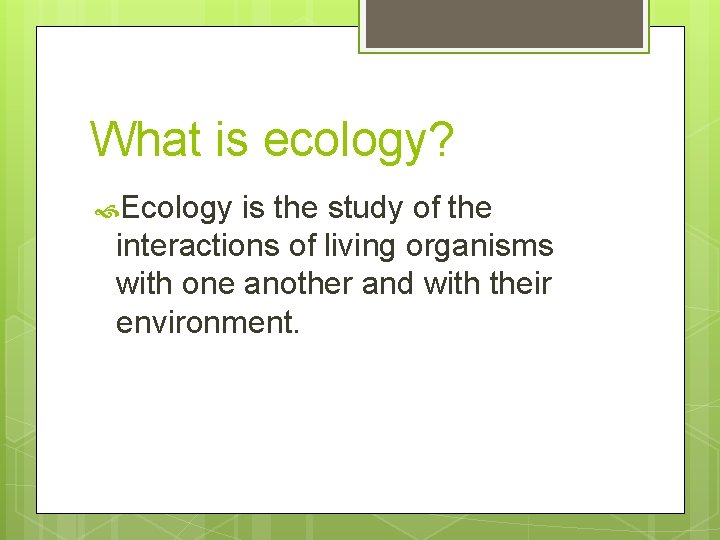 What is ecology?

Ecology is the study of the interactions of living organisms with one another and with their environment.